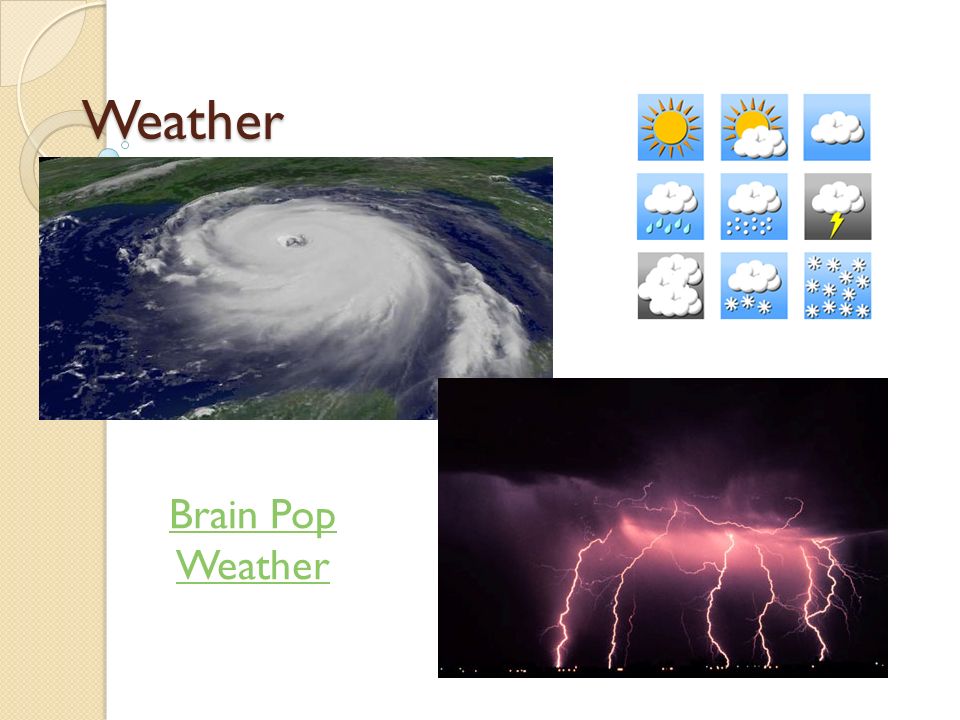 Weather

Brain Pop Weather